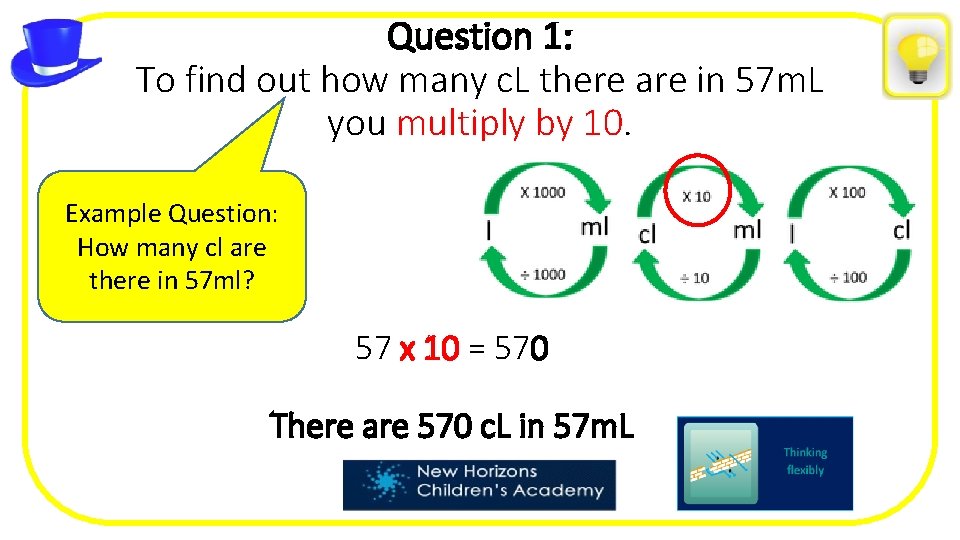 Question 1:
To find out how many cL there are in 57mL you multiply by 10.

Example Question: How many cl are there in 57ml?

X 1000
l
ml
÷ 1000

X 10
cl
ml
÷ 10

X 100
l
cl
÷ 100

57 x 10 = 570

There are 570 cL in 57mL

New Horizons Children's Academy

Thinking flexibly